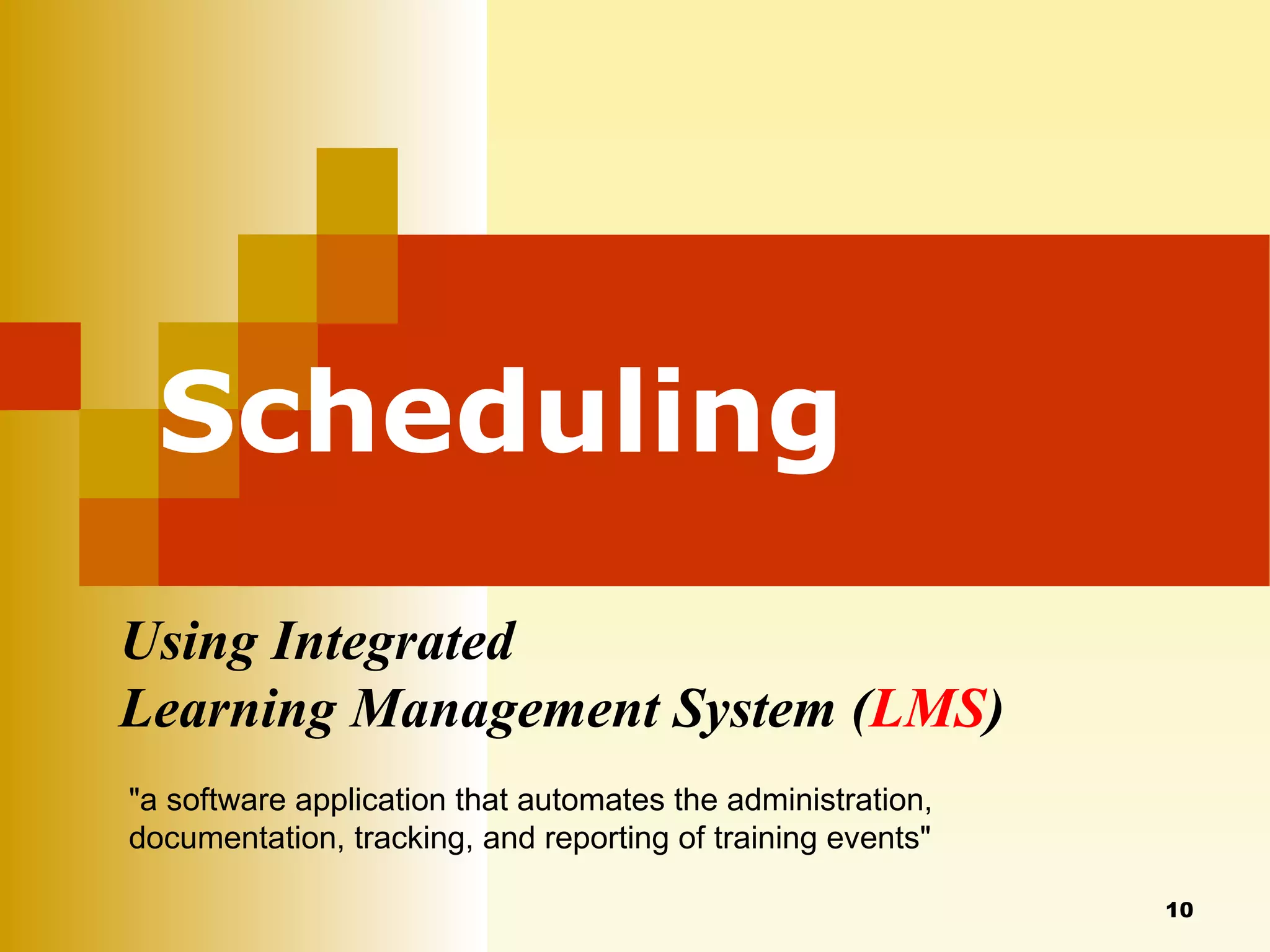 Scheduling

Using Integrated
Learning Management System (LMS)

"a software application that automates the administration, documentation, tracking, and reporting of training events"

10